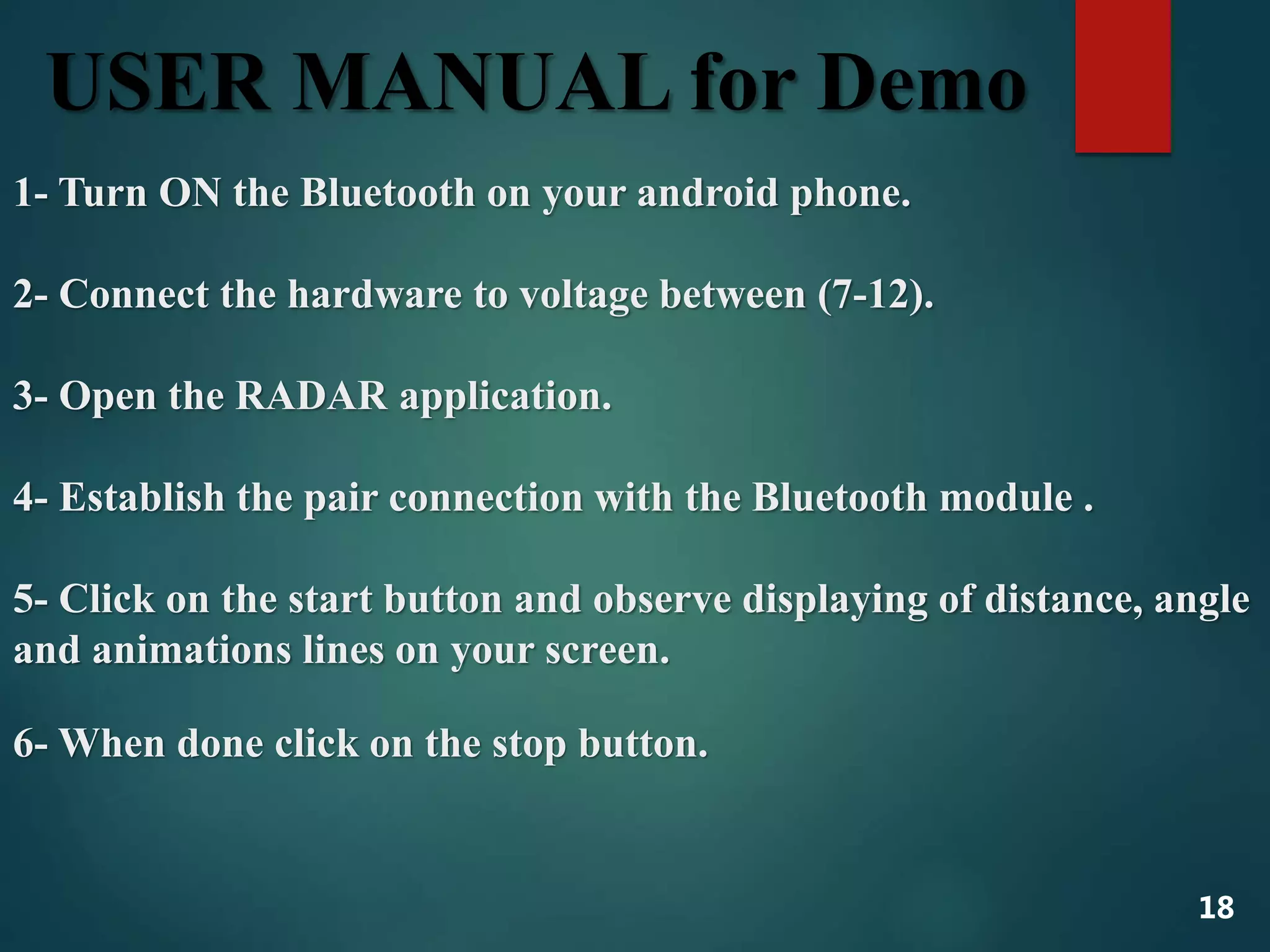 USER MANUAL for Demo

1- Turn ON the Bluetooth on your android phone.

2- Connect the hardware to voltage between (7-12).

3- Open the RADAR application.

4- Establish the pair connection with the Bluetooth module .

5- Click on the start button and observe displaying of distance, angle and animations lines on your screen.

6- When done click on the stop button.

18